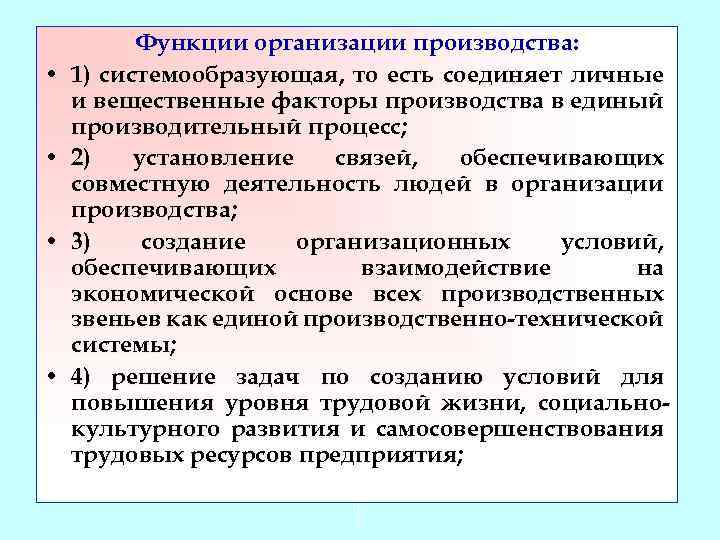 Функции организации производства:

• 1) системообразующая, то есть соединяет личные и вещественные факторы производства в единый производительный процесс;

• 2) установление связей, обеспечивающих совместную деятельность людей в организации производства;

• 3) создание организационных условий, обеспечивающих взаимодействие на экономической основе всех производственных звеньев как единой производственно-технической системы;

• 4) решение задач по созданию условий для повышения уровня трудовой жизни, социально-культурного развития и самосовершенствования трудовых ресурсов предприятия;